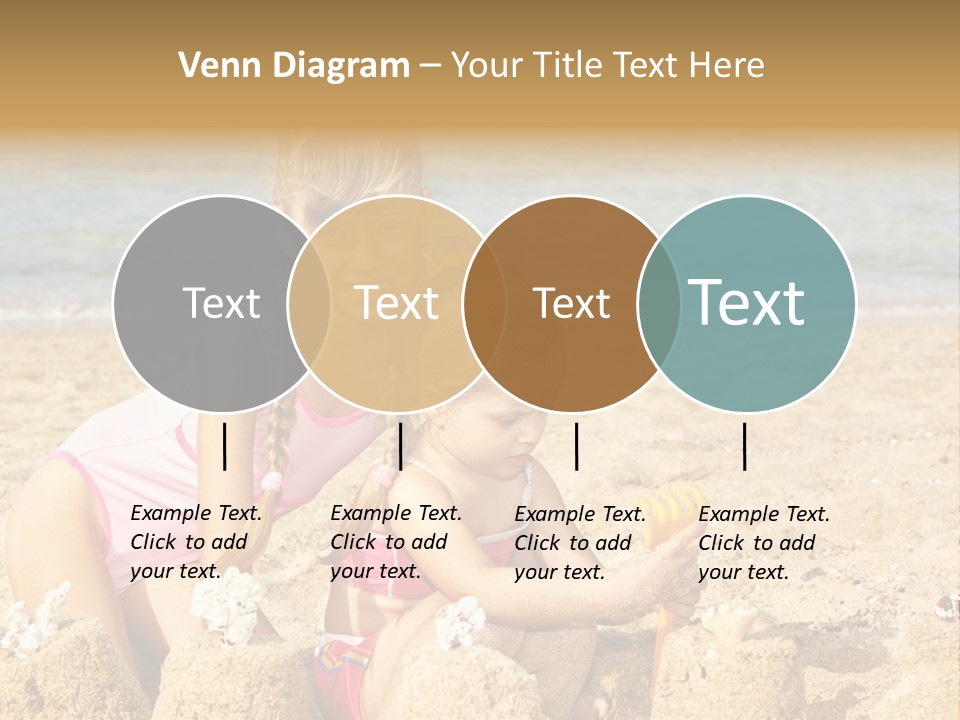 Venn Diagram – Your Title Text Here

Text

Text

Text

Text

Example Text. Click to add your text.

Example Text. Click to add your text.

Example Text. Click to add your text.

Example Text. Click to add your text.